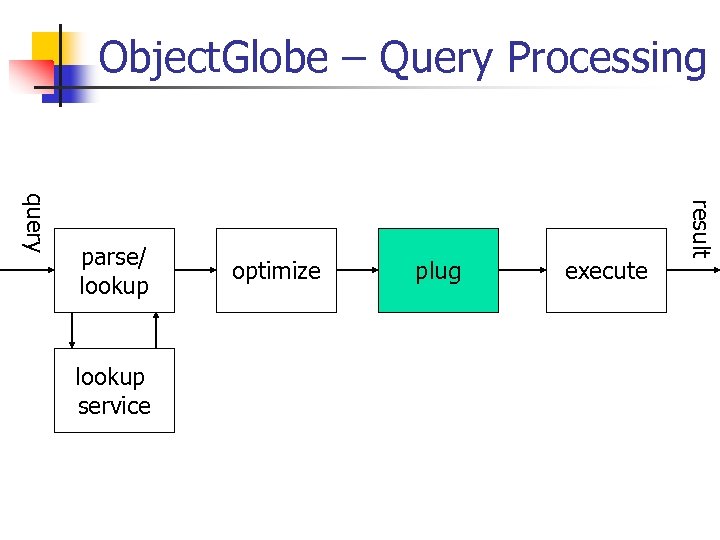 ObjectGlobe – Query Processing

query

parse/ lookup

optimize

plug

execute

result

lookup service